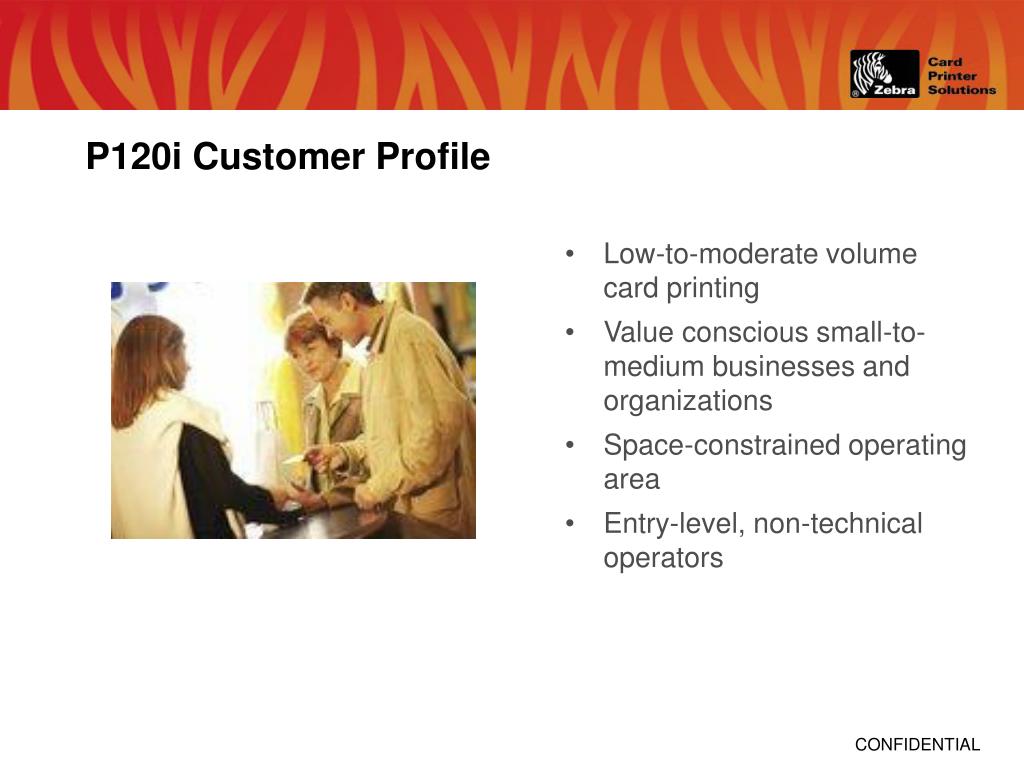 Zebra Card Printer Solutions

P120i Customer Profile

• Low-to-moderate volume card printing
• Value conscious small-to-medium businesses and organizations
• Space-constrained operating area
• Entry-level, non-technical operators

CONFIDENTIAL